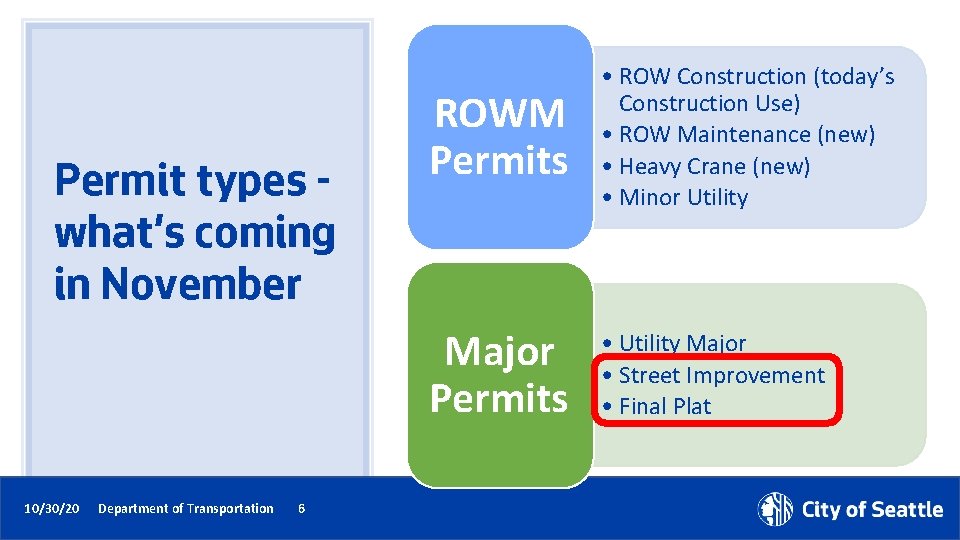 Permit types - what's coming in November

ROWM Permits

• ROW Construction (today's Construction Use)
• ROW Maintenance (new)
• Heavy Crane (new)
• Minor Utility

Major Permits

• Utility Major
• Street Improvement
• Final Plat

10/30/20 Department of Transportation 6

City of Seattle